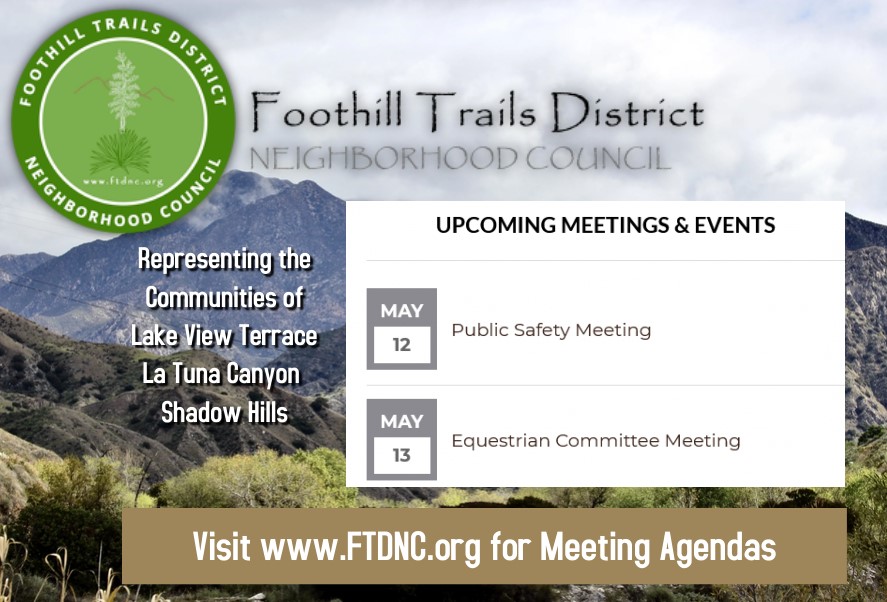 FOOTHILL TRAILS DISTRICT
www.ftdnc.org
NEIGHBORHOOD COUNCIL

Foothill Trails District
NEIGHBORHOOD COUNCIL

Representing the Communities of Lake View Terrace La Tuna Canyon Shadow Hills

UPCOMING MEETINGS & EVENTS

MAY
12
Public Safety Meeting

MAY
13
Equestrian Committee Meeting

Visit www.FTDNC.org for Meeting Agendas